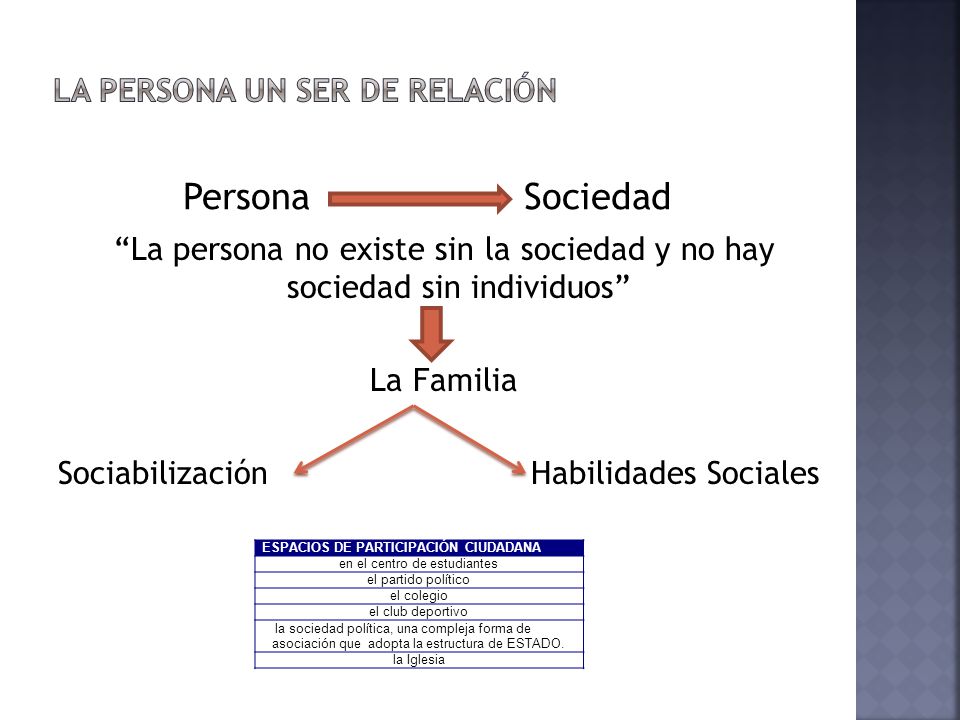 LA PERSONA UN SER DE RELACIÓN

Persona Sociedad

“La persona no existe sin la sociedad y no hay sociedad sin individuos”

La Familia

Sociabilización

Habilidades Sociales

| ESPACIOS DE PARTICIPACIÓN CIUDADANA |
|---|
| en el centro de estudiantes |
| el partido político |
| el colegio |
| el club deportivo |
| la sociedad política, una compleja forma de asociación que adopta la estructura de ESTADO. |
| la Iglesia |